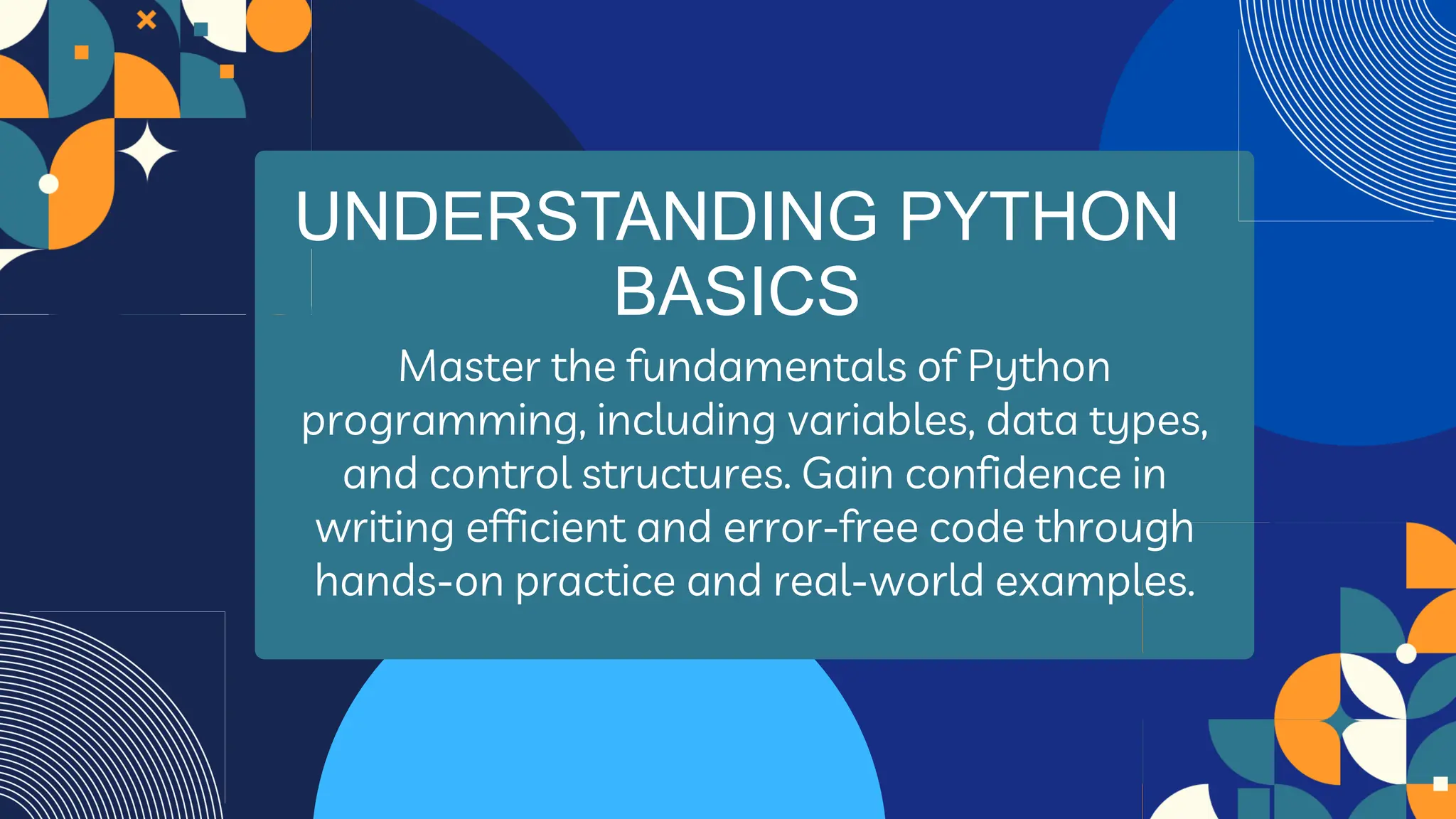 UNDERSTANDING PYTHON BASICS

Master the fundamentals of Python programming, including variables, data types, and control structures. Gain confidence in writing efficient and error-free code through hands-on practice and real-world examples.